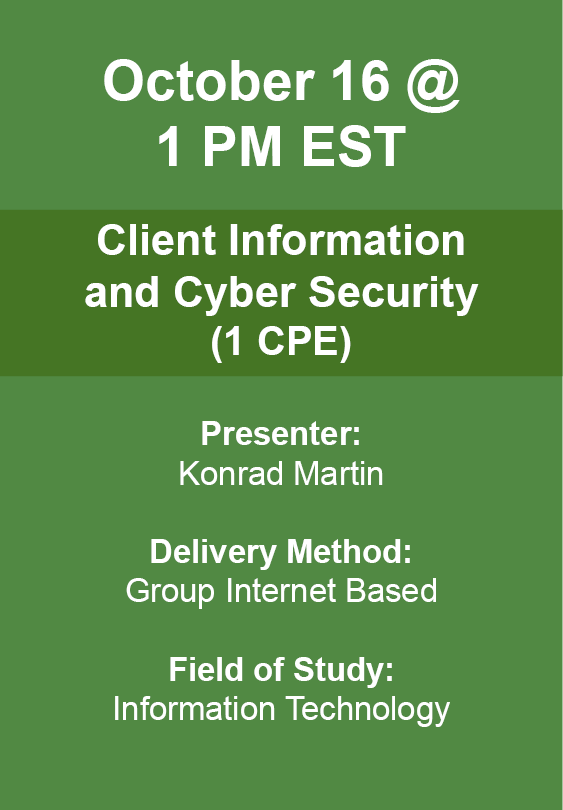 October 16 @ 1 PM EST

Client Information and Cyber Security (1 CPE)

Presenter:
Konrad Martin

Delivery Method:
Group Internet Based

Field of Study:
Information Technology